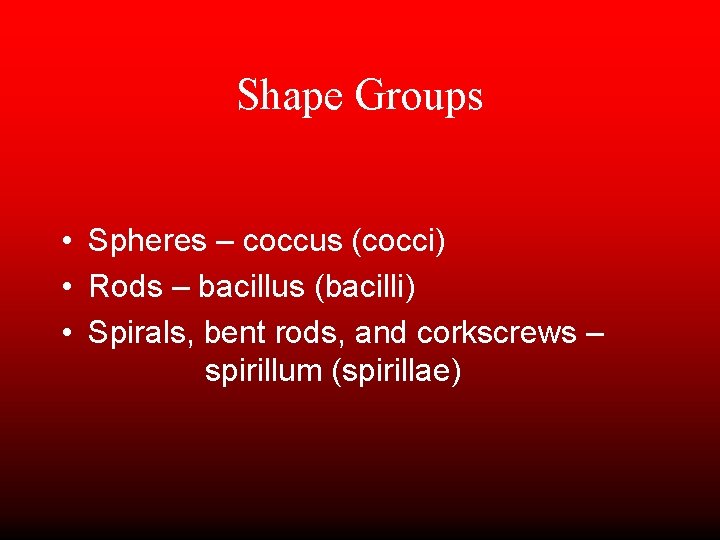 Shape Groups

• Spheres – coccus (cocci)
• Rods – bacillus (bacilli)
• Spirals, bent rods, and corkscrews – spirillum (spirillae)